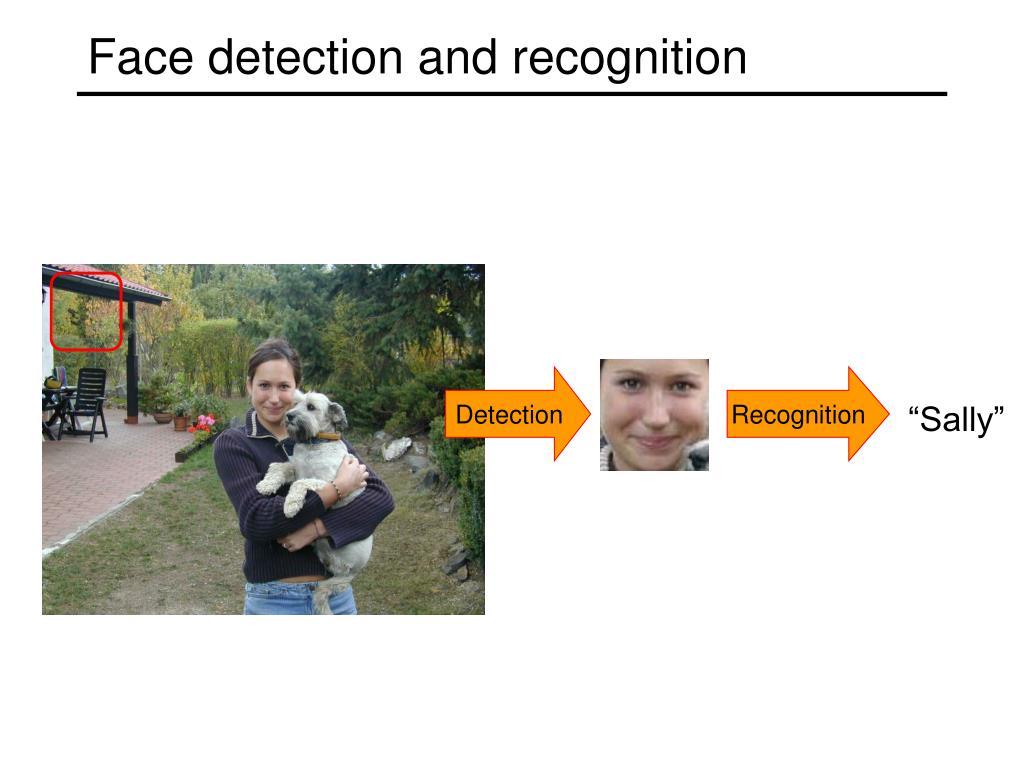 Face detection and recognition

Detection

Recognition

“Sally”